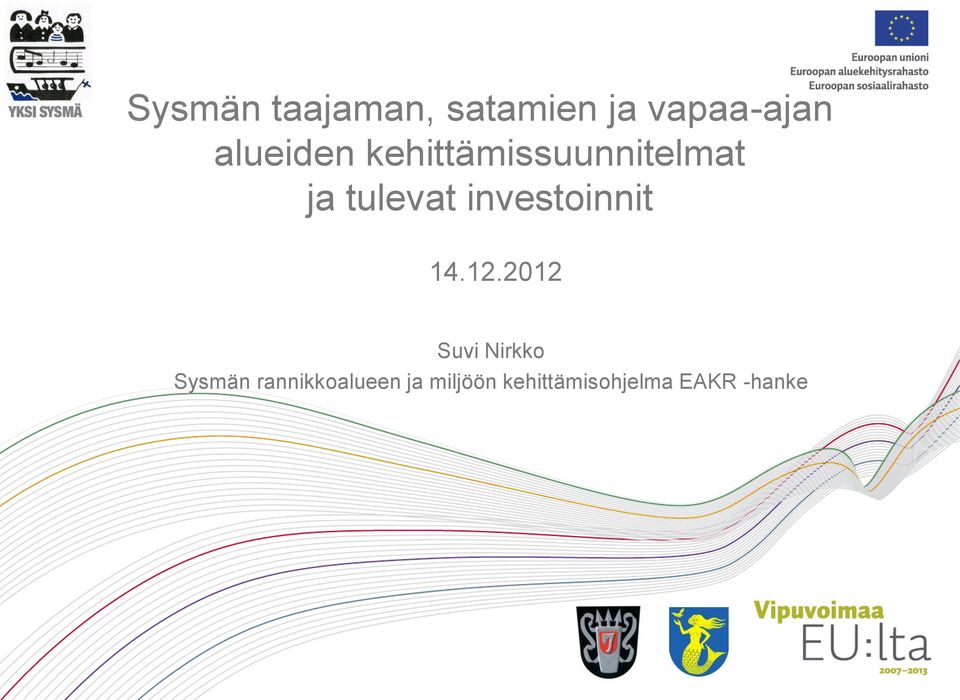 YKSI SYSMÄ

Euroopan unioni
Euroopan aluekehitysrahasto
Euroopan sosiaalirahasto

Sysmän taajaman, satamien ja vapaa-ajan alueiden kehittämissuunnitelmat ja tulevat investoinnit

14.12.2012

Suvi Nirkko
Sysmän rannikkoalueen ja miljöön kehittämisohjelma EAKR -hanke

Vipuvoimaa EU:lta
2007–2013